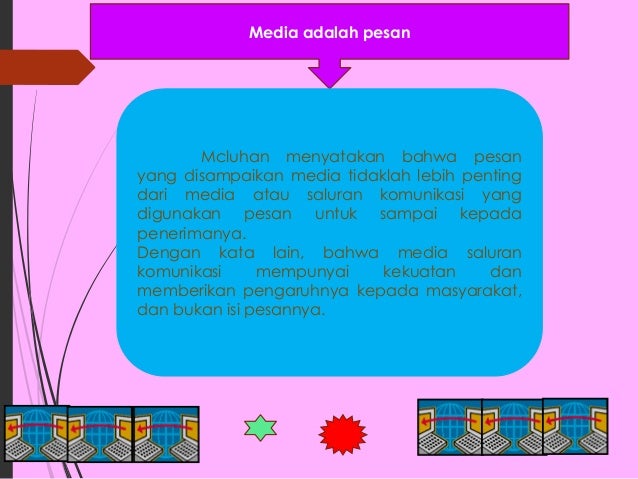 Media adalah pesan

Mcluhan menyatakan bahwa pesan yang disampaikan media tidaklah lebih penting dari media atau saluran komunikasi yang digunakan pesan untuk sampai kepada penerimanya.
Dengan kata lain, bahwa media saluran komunikasi mempunyai kekuatan dan memberikan pengaruhnya kepada masyarakat, dan bukan isi pesannya.